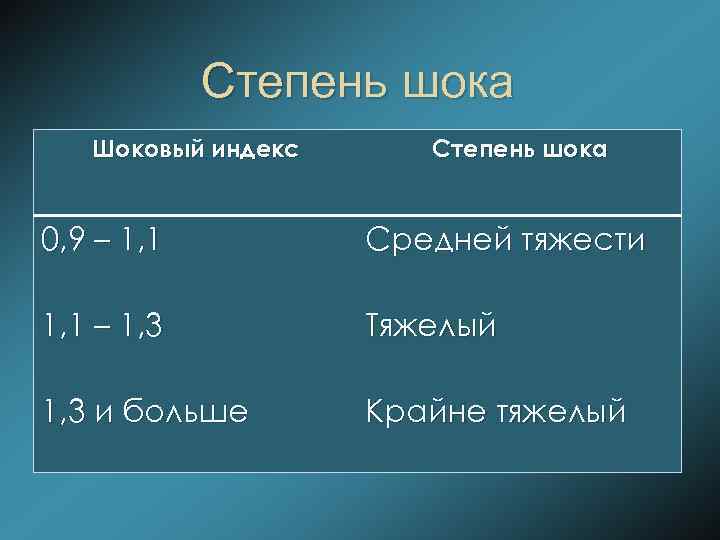 Степень шока

| Шоковый индекс | Степень шока |
|---|---|
| 0,9 – 1,1 | Средней тяжести |
| 1,1 – 1,3 | Тяжелый |
| 1,3 и больше | Крайне тяжелый |